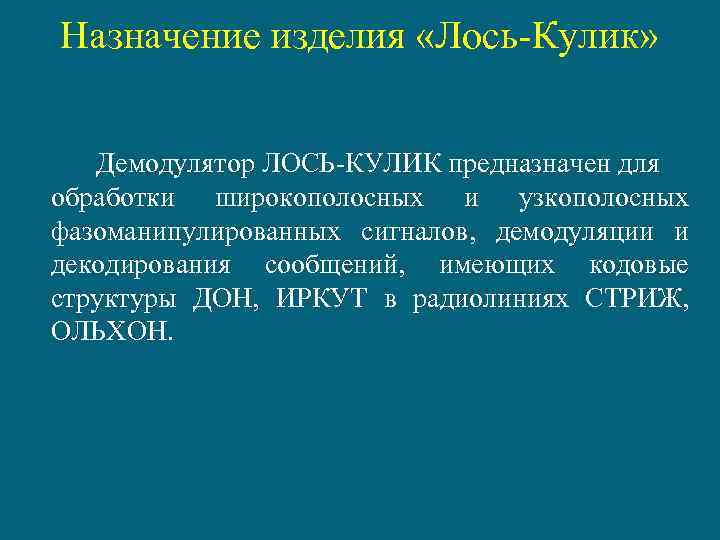 Назначение изделия «Лось-Кулик»

Демодулятор ЛОСЬ-КУЛИК предназначен для обработки широкополосных и узкополосных фазоманипулированных сигналов, демодуляции и декодирования сообщений, имеющих кодовые структуры ДОН, ИРКУТ в радиолиниях СТРИЖ, ОЛЬХОН.